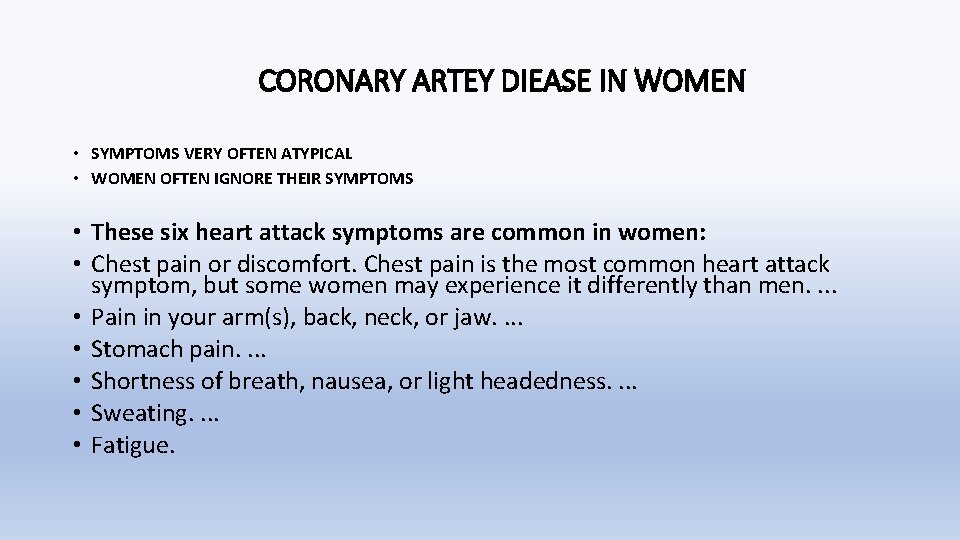 CORONARY ARTEY DIEASE IN WOMEN

• SYMPTOMS VERY OFTEN ATYPICAL
• WOMEN OFTEN IGNORE THEIR SYMPTOMS

• These six heart attack symptoms are common in women:
• Chest pain or discomfort. Chest pain is the most common heart attack symptom, but some women may experience it differently than men. ...
• Pain in your arm(s), back, neck, or jaw. ...
• Stomach pain. ...
• Shortness of breath, nausea, or light headedness. ...
• Sweating. ...
• Fatigue.